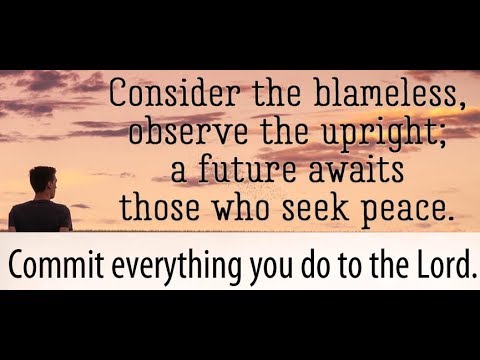 Consider the blameless, observe the upright; a future awaits those who seek peace.

Commit everything you do to the Lord.